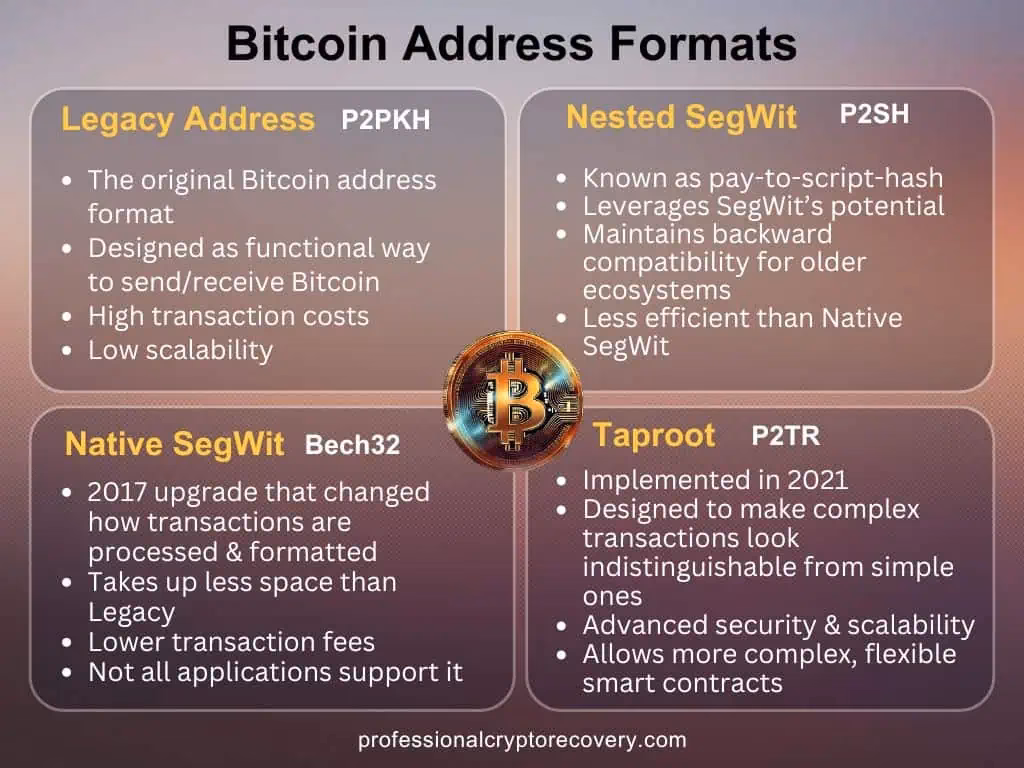 Bitcoin Address Formats

Legacy Address P2PKH

- The original Bitcoin address format
- Designed as functional way to send/receive Bitcoin
- High transaction costs
- Low scalability

Nested SegWit P2SH

- Known as pay-to-script-hash
- Leverages SegWit's potential
- Maintains backward compatibility for older ecosystems
- Less efficient than Native SegWit

Native SegWit Bech32

- 2017 upgrade that changed how transactions are processed & formatted
- Takes up less space than Legacy
- Lower transaction fees
- Not all applications support it

Taproot P2TR

- Implemented in 2021
- Designed to make complex transactions look indistinguishable from simple ones
- Advanced security & scalability
- Allows more complex, flexible smart contracts

professionalcryptorecovery.com